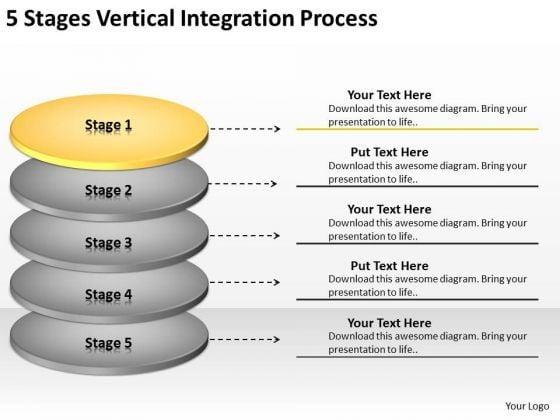 5 Stages Vertical Integration Process

Stage 1

Your Text Here
Download this awesome diagram. Bring your presentation to life..

Stage 2

Put Text Here
Download this awesome diagram. Bring your presentation to life..

Stage 3

Your Text Here
Download this awesome diagram. Bring your presentation to life..

Stage 4

Put Text Here
Download this awesome diagram. Bring your presentation to life..

Stage 5

Your Text Here
Download this awesome diagram. Bring your presentation to life..

Your Logo